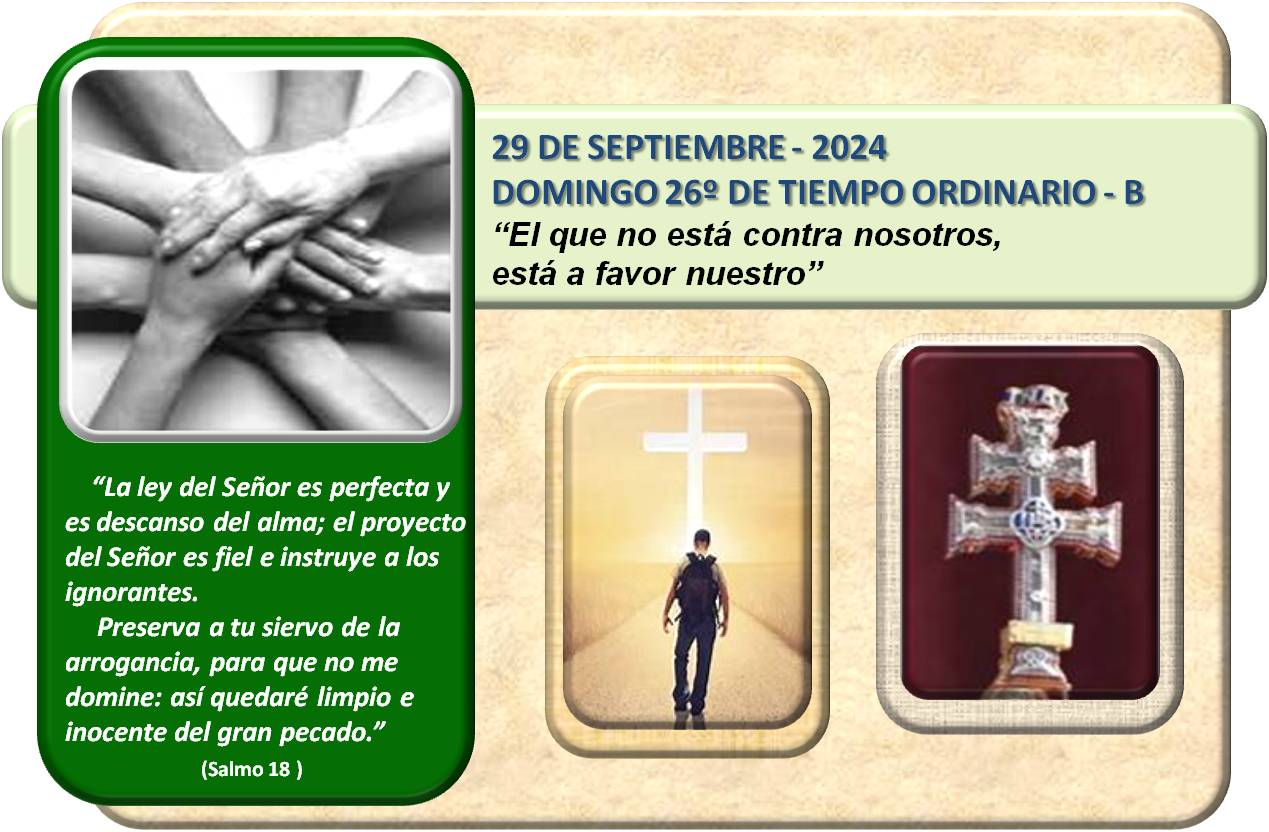 29 DE SEPTIEMBRE - 2024
DOMINGO 26º DE TIEMPO ORDINARIO - B
“El que no está contra nosotros, está a favor nuestro”

“La ley del Señor es perfecta y es descanso del alma; el proyecto del Señor es fiel e instruye a los ignorantes.

Preserva a tu siervo de la arrogancia, para que no me domine: así quedaré limpio e inocente del gran pecado.”

(Salmo 18 )